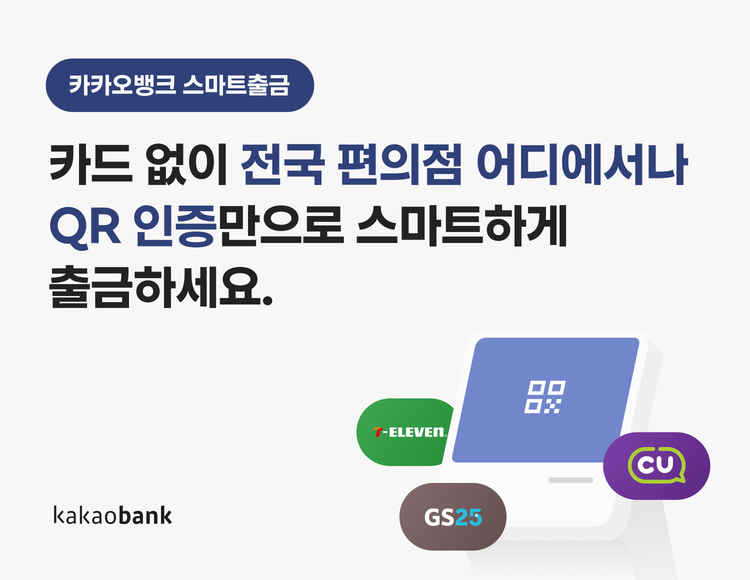 카카오뱅크 스마트출금

카드 없이 전국 편의점 어디에서나 QR 인증만으로 스마트하게 출금하세요.

7-ELEVEN.

CU

GS25

kakaobank